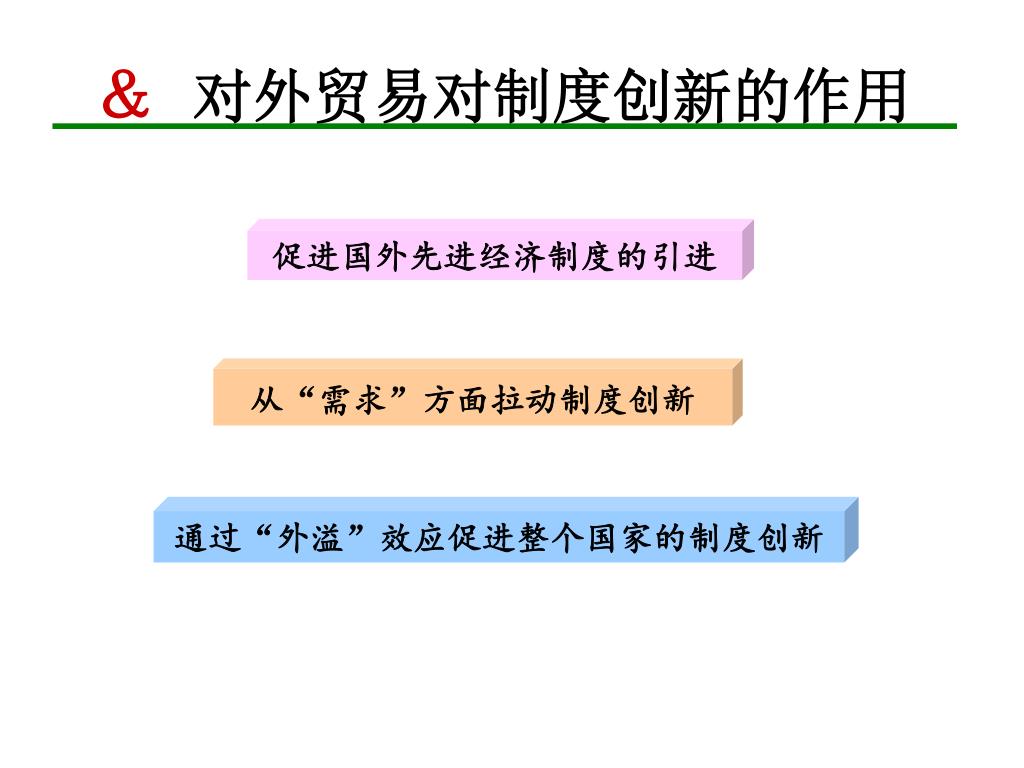 & 对外贸易对制度创新的作用

促进国外先进经济制度的引进

从“需求”方面拉动制度创新

通过“外溢”效应促进整个国家的制度创新